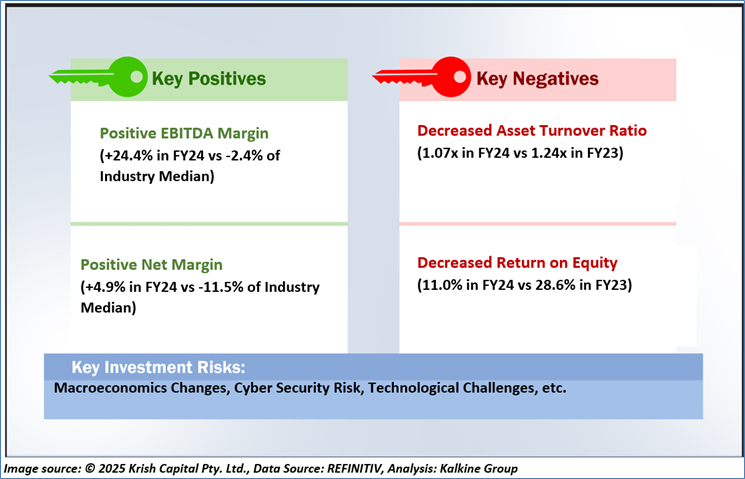 Key Positives

Positive EBITDA Margin
(+24.4% in FY24 vs -2.4% of Industry Median)

Positive Net Margin
(+4.9% in FY24 vs -11.5% of Industry Median)

Key Negatives

Decreased Asset Turnover Ratio
(1.07x in FY24 vs 1.24x in FY23)

Decreased Return on Equity
(11.0% in FY24 vs 28.6% in FY23)

Key Investment Risks:
Macroeconomics Changes, Cyber Security Risk, Technological Challenges, etc.

Image source: © 2025 Krish Capital Pty. Ltd., Data Source: REFINITIV, Analysis: Kalkine Group